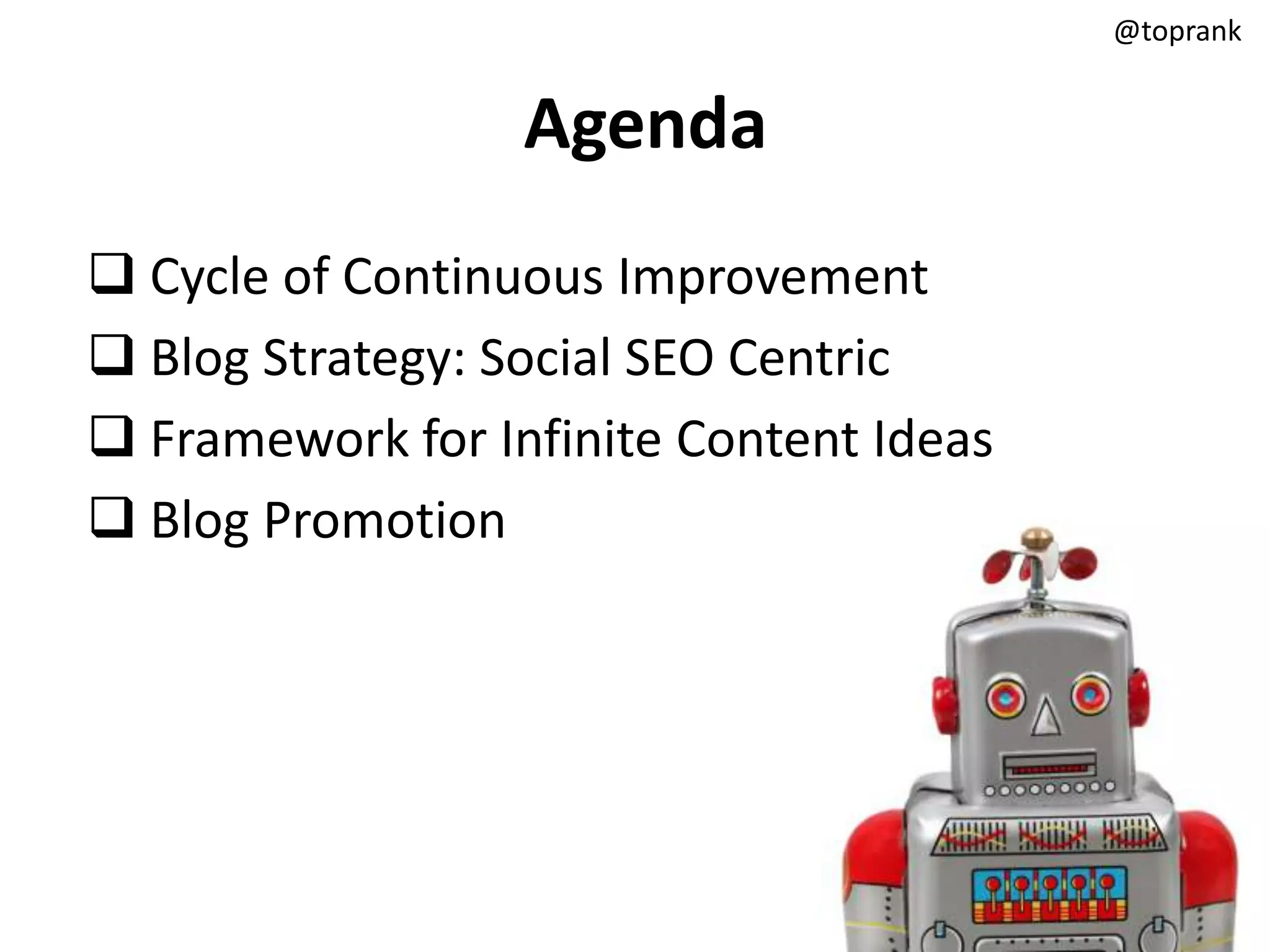 @toprank

Agenda

❑ Cycle of Continuous Improvement
❑ Blog Strategy: Social SEO Centric
❑ Framework for Infinite Content Ideas
❑ Blog Promotion